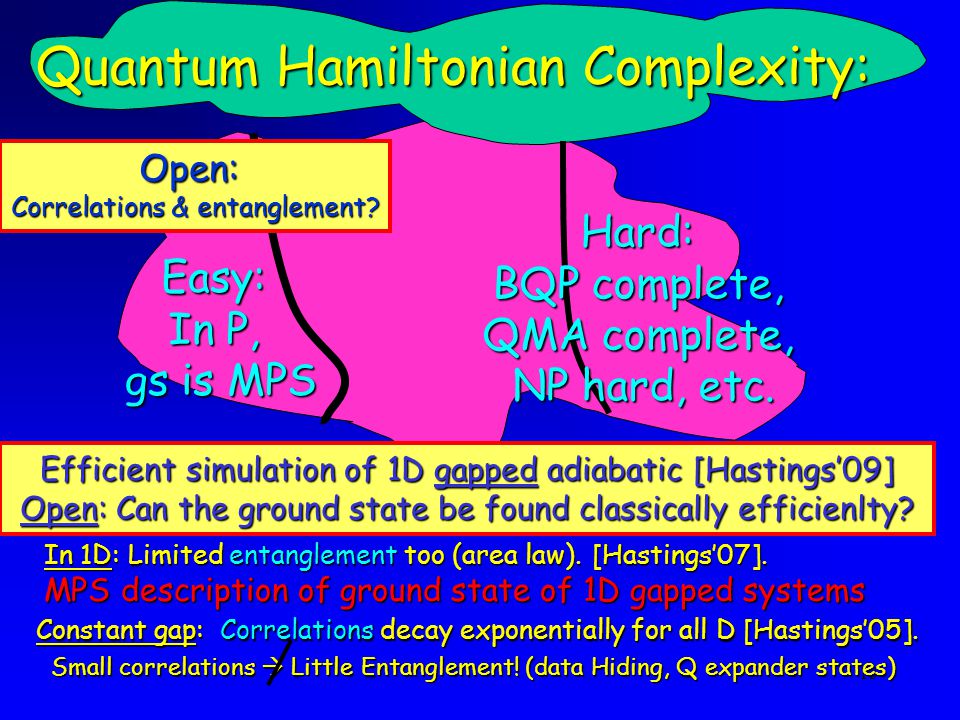 Quantum Hamiltonian Complexity:

Open:
Correlations & entanglement?

Easy:
In P,
gs is MPS

Hard:
BQP complete,
QMA complete,
NP hard, etc.

Efficient simulation of 1D gapped adiabatic [Hastings'09]
Open: Can the ground state be found classically efficienlty?

In 1D: Limited entanglement too (area law). [Hastings'07].
MPS description of ground state of 1D gapped systems
Constant gap: Correlations decay exponentially for all D [Hastings'05].
Small correlations → Little Entanglement! (data Hiding, Q expander states)